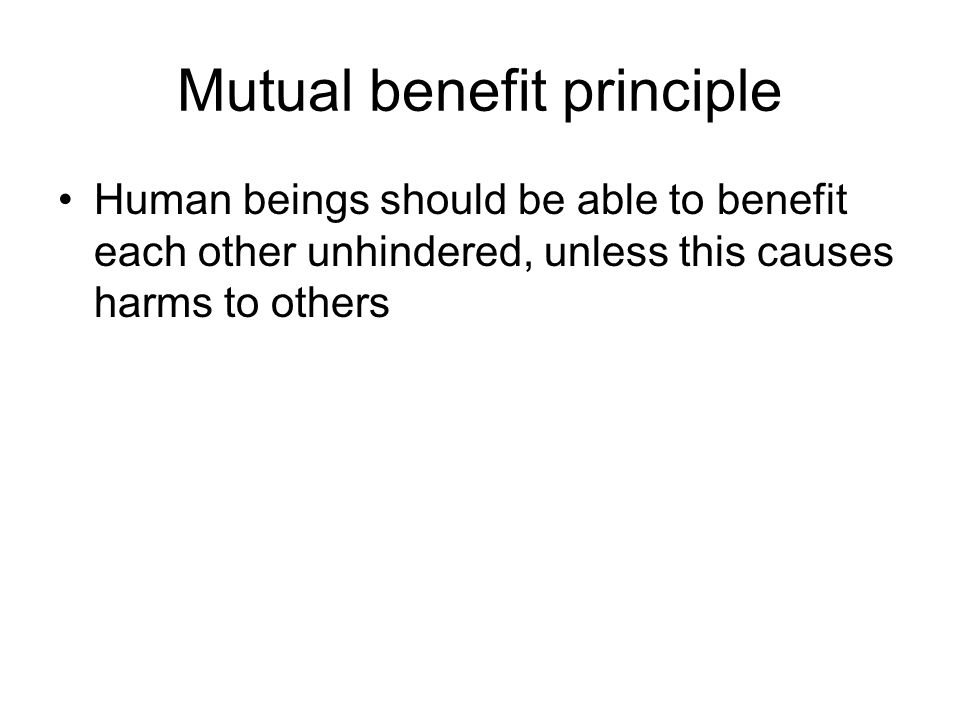 Mutual benefit principle

• Human beings should be able to benefit each other unhindered, unless this causes harms to others